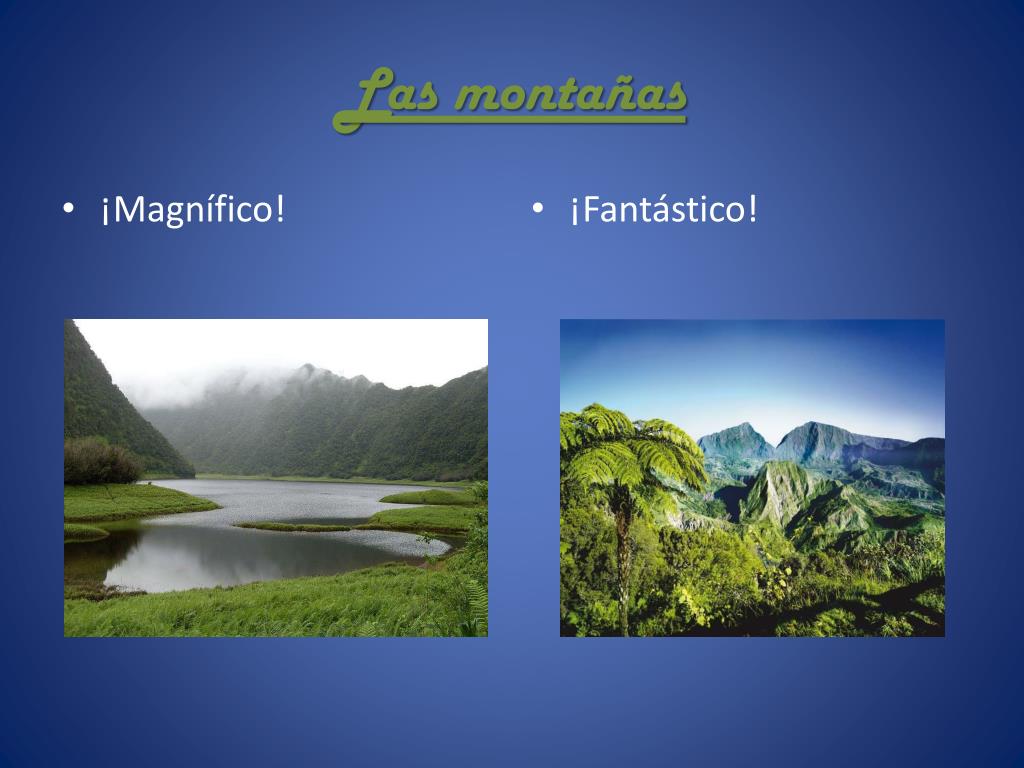 Las montañas

• ¡Magnífico!

• ¡Fantástico!